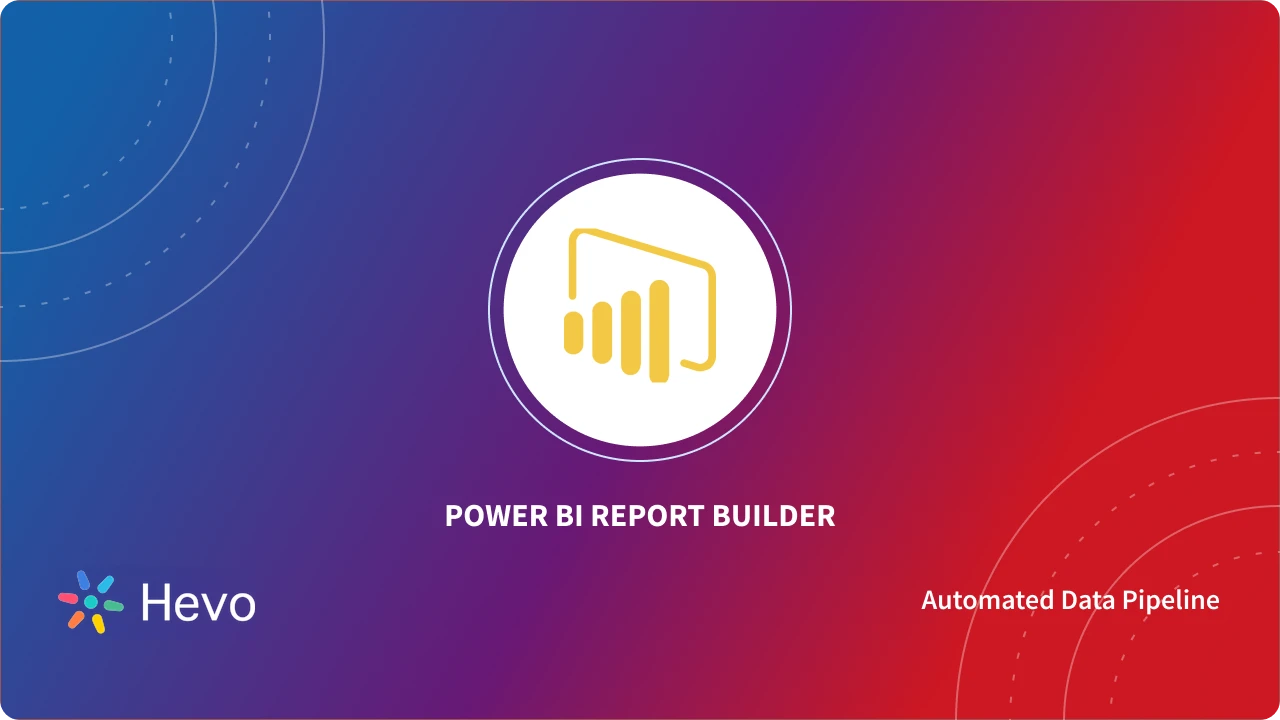 POWER BI REPORT BUILDER

Hevo

Automated Data Pipeline